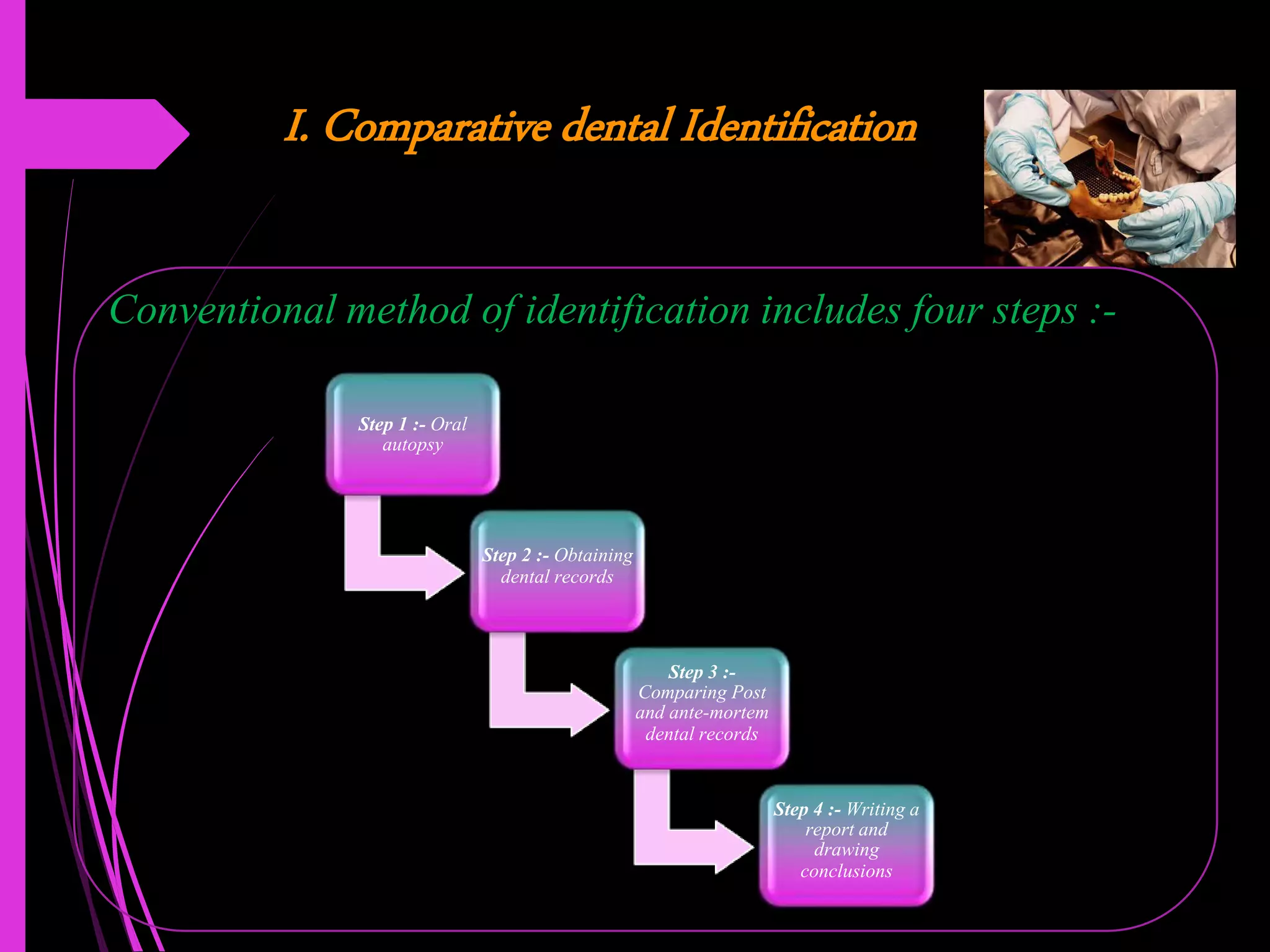 I. Comparative dental Identification

Conventional method of identification includes four steps :-

Step 1 :- Oral autopsy

Step 2 :- Obtaining dental records

Step 3 :- Comparing Post and ante-mortem dental records

Step 4 :- Writing a report and drawing conclusions